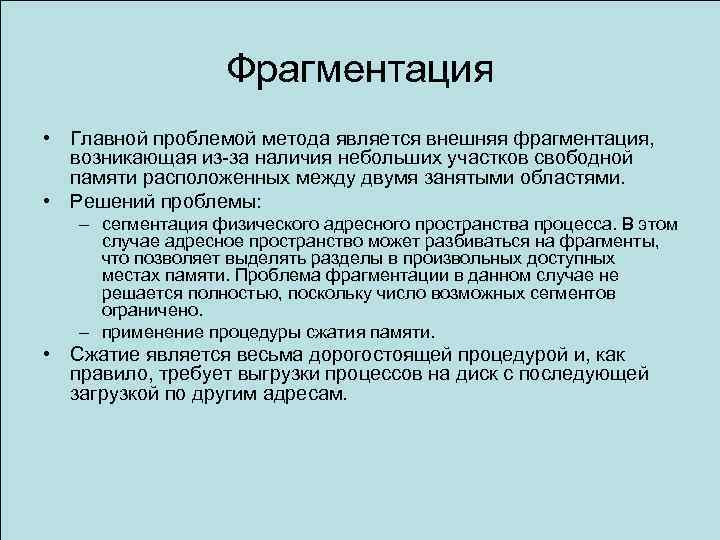 Фрагментация

• Главной проблемой метода является внешняя фрагментация, возникающая из-за наличия небольших участков свободной памяти расположенных между двумя занятыми областями.
• Решений проблемы:
– сегментация физического адресного пространства процесса. В этом случае адресное пространство может разбиваться на фрагменты, что позволяет выделять разделы в произвольных доступных местах памяти. Проблема фрагментации в данном случае не решается полностью, поскольку число возможных сегментов ограничено.
– применение процедуры сжатия памяти.
• Сжатие является весьма дорогостоящей процедурой и, как правило, требует выгрузки процессов на диск с последующей загрузкой по другим адресам.